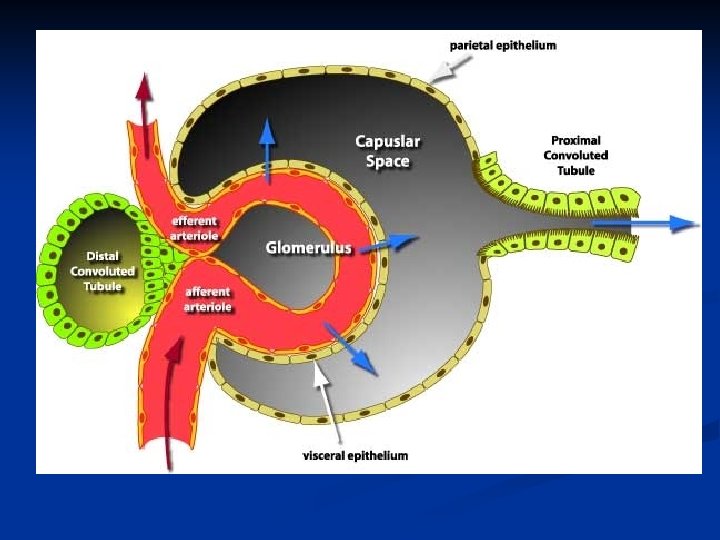 parietal epithelium

Capuslar Space

Proximal Convoluted Tubule

efferent arteriole

Distal Convoluted Tubule

Glomerulus

afferent arteriole

visceral epithelium